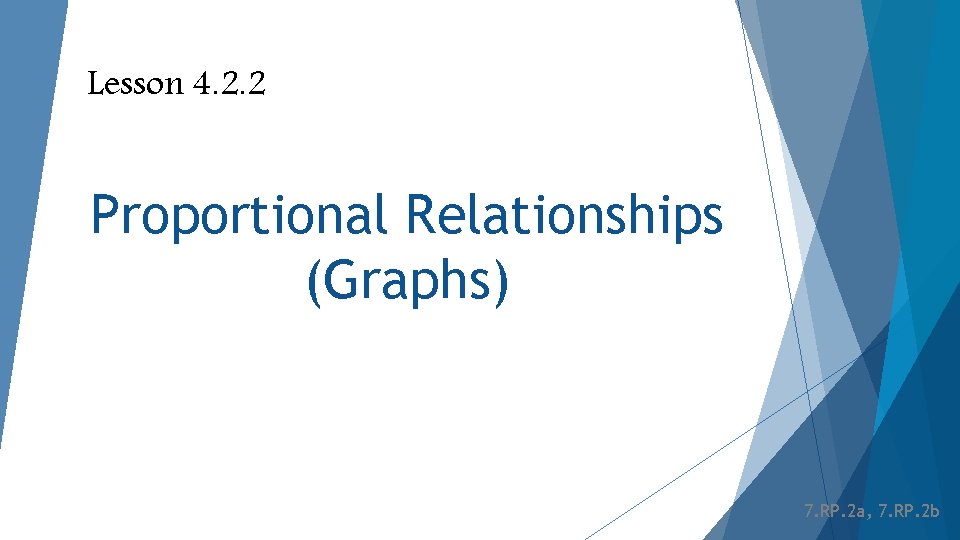 Lesson 4.2.2

Proportional Relationships (Graphs)

7.RP.2a, 7.RP.2b